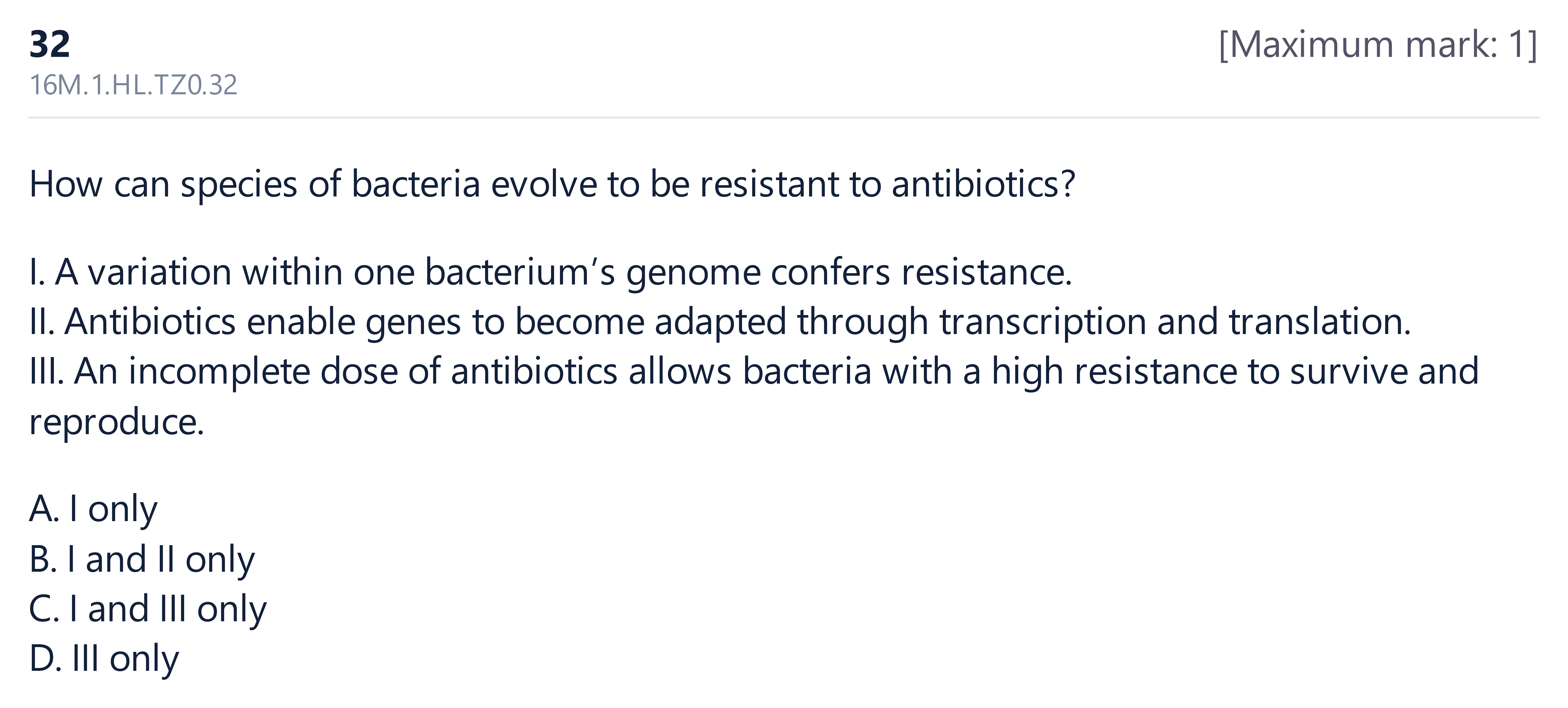 32
[Maximum mark: 1]
16M.1.HL.TZ0.32

How can species of bacteria evolve to be resistant to antibiotics?

I. A variation within one bacterium's genome confers resistance.
II. Antibiotics enable genes to become adapted through transcription and translation.
III. An incomplete dose of antibiotics allows bacteria with a high resistance to survive and reproduce.

A. I only
B. I and II only
C. I and III only
D. III only